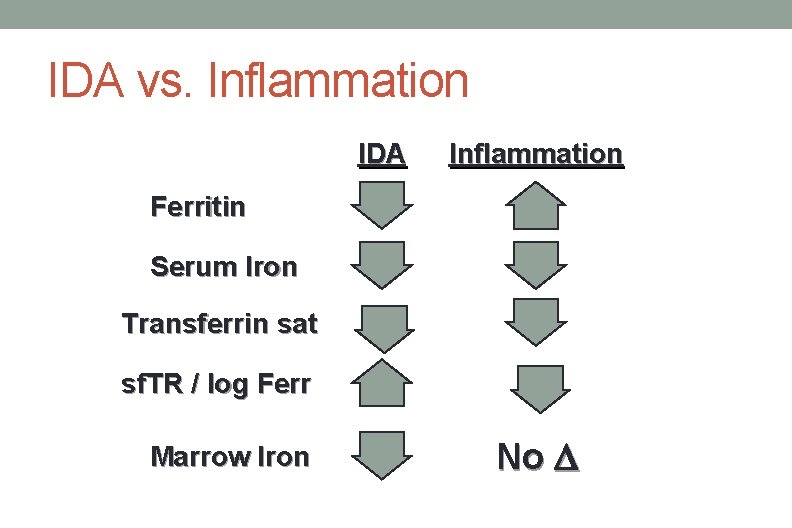 IDA vs. Inflammation

| | IDA | Inflammation |
|---|---|---|
| Ferritin | ↓ | ↑ |
| Serum Iron | ↓ | ↓ |
| Transferrin sat | ↓ | ↓ |
| sfTR / log Ferr | ↑ | ↓ |
| Marrow Iron | ↓ | No $\Delta$ |